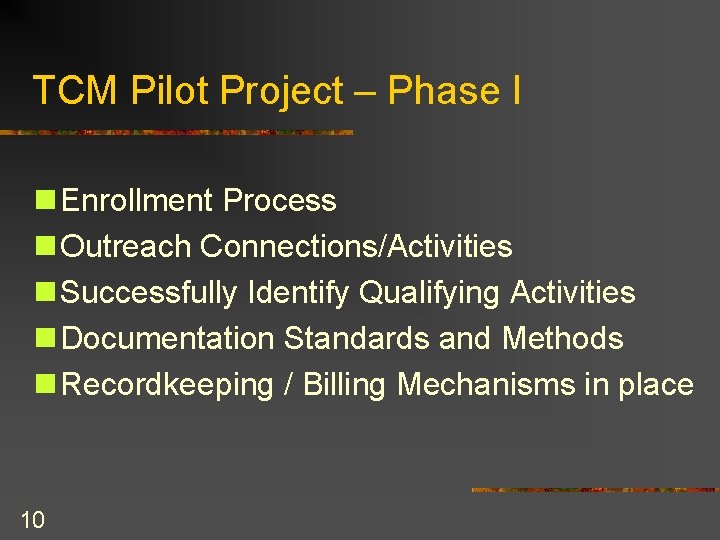 TCM Pilot Project – Phase I

Enrollment Process
Outreach Connections/Activities
Successfully Identify Qualifying Activities
Documentation Standards and Methods
Recordkeeping / Billing Mechanisms in place

10